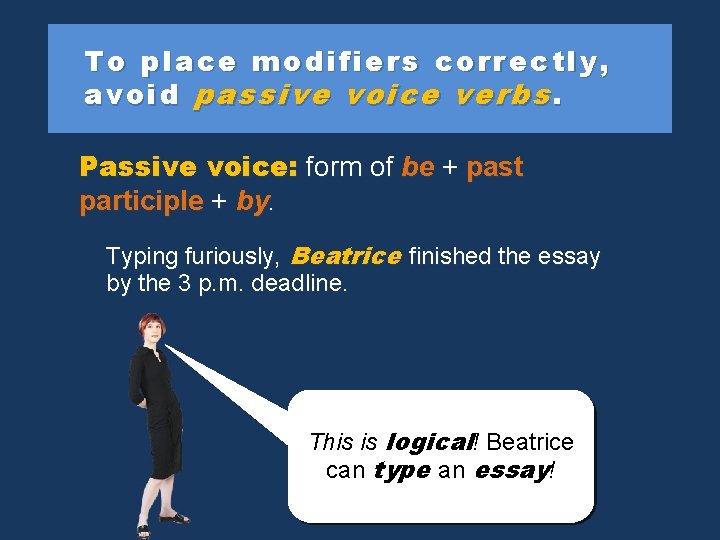 To place modifiers correctly, avoid passive voice verbs.

Passive voice: form of be + past participle + by.

Typing furiously, Beatrice finished the essay by the 3 p.m. deadline.

This is logical! Beatrice can type an essay!